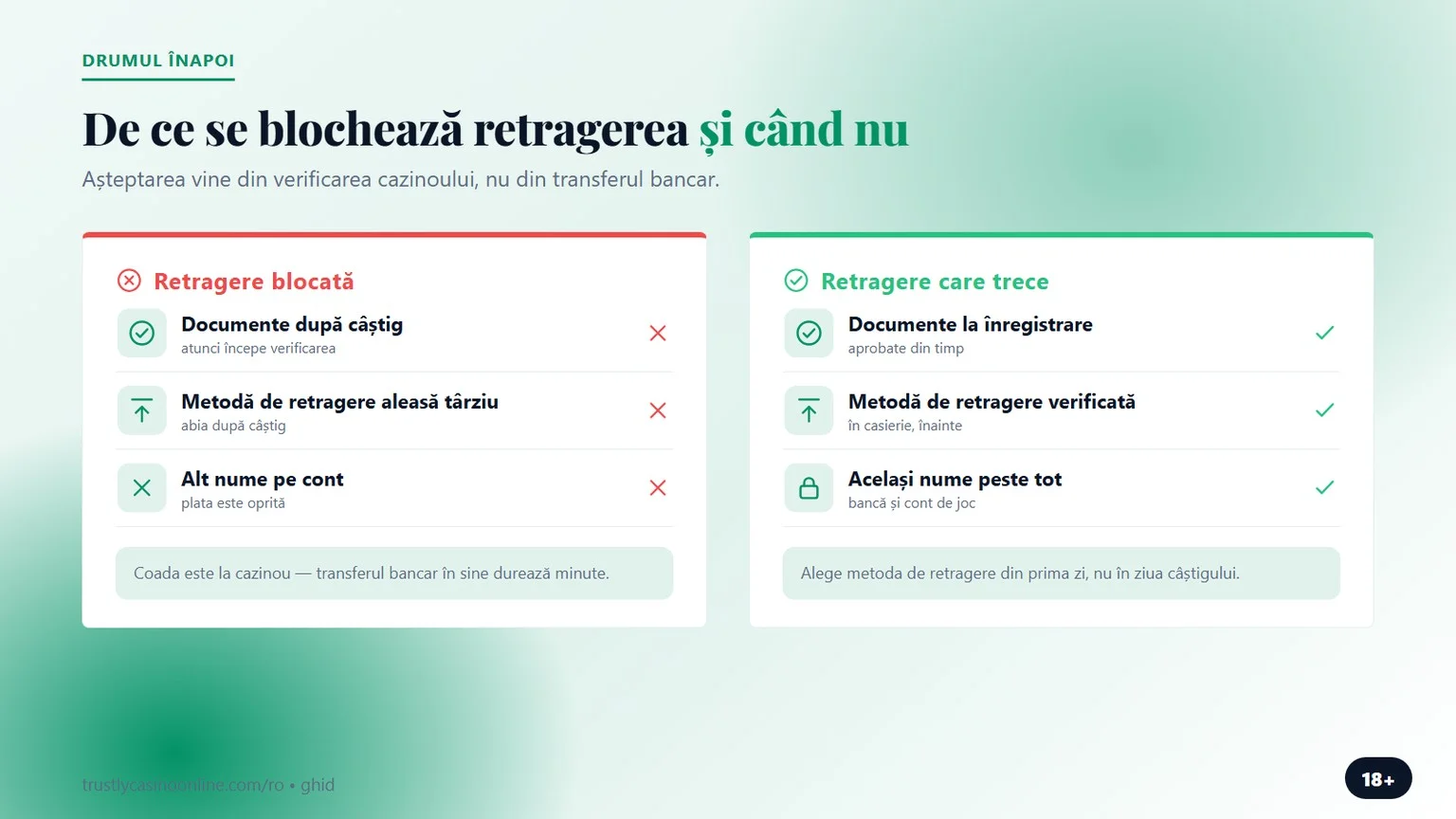 DRUMUL ÎNAPOI

De ce se blochează retragerea și când nu

Așteptarea vine din verificarea cazinoului, nu din transferul bancar.

Retragere blocată

Documente după câștig
atunci începe verificarea

Metodă de retragere aleasă târziu
abia după câștig

Alt nume pe cont
plata este oprită

Coada este la cazinou — transferul bancar în sine durează minute.

Retragere care trece

Documente la înregistrare
aprobate din timp

Metodă de retragere verificată
în casierie, înainte

Același nume peste tot
bancă și cont de joc

Alege metoda de retragere din prima zi, nu în ziua câștigului.

trustlycasinoonline.com/ro • ghid

18+